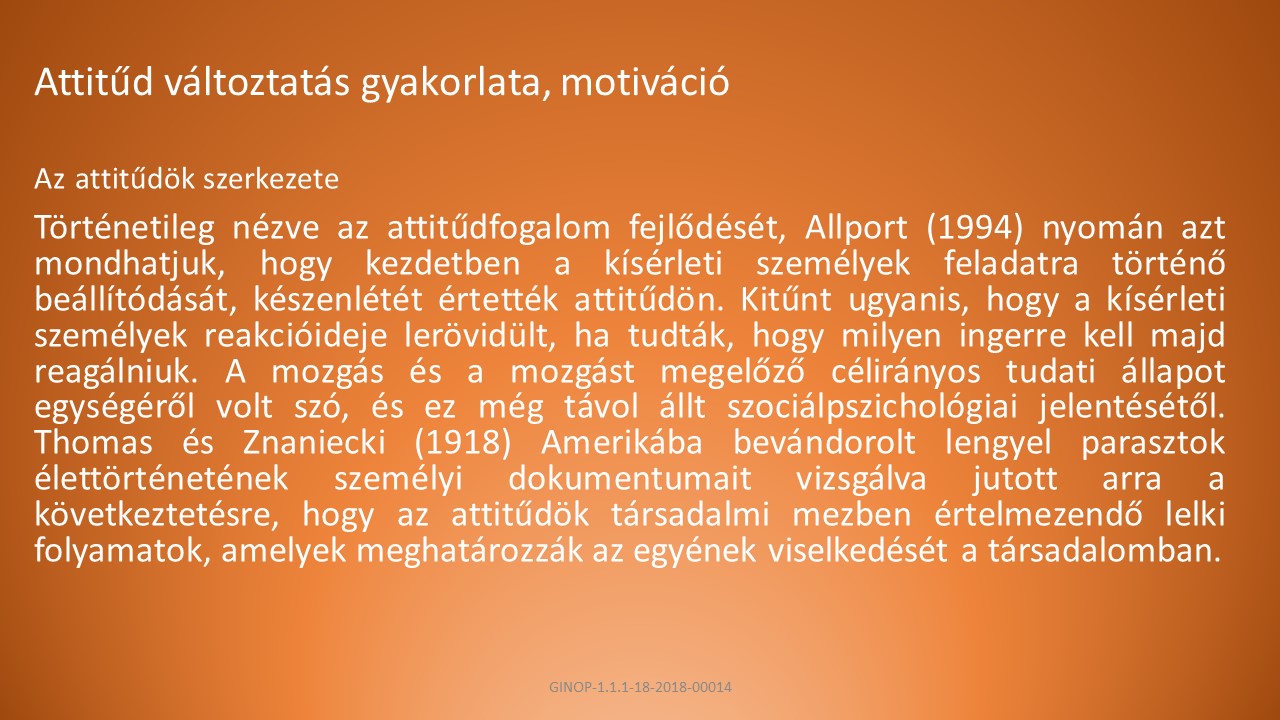 Attitűd változtatás gyakorlata, motiváció

Az attitűdök szerkezete

Történetileg nézve az attitűdfogalom fejlődését, Allport (1994) nyomán azt mondhatjuk, hogy kezdetben a kísérleti személyek feladatra történő beállítódását, készenlétét értették attitűdön. Kitűnt ugyanis, hogy a kísérleti személyek reakcióideje lerövidült, ha tudták, hogy milyen ingerre kell majd reagálniuk. A mozgás és a mozgást megelőző célirányos tudati állapot egységéről volt szó, és ez még távol állt szociálpszichológiai jelentésétől. Thomas és Znaniecki (1918) Amerikába bevándorolt lengyel parasztok élettörténetének személyi dokumentumait vizsgálva jutott arra a következtetésre, hogy az attitűdök társadalmi mezben értelmezendő lelki folyamatok, amelyek meghatározzák az egyének viselkedését a társadalomban.

GINOP-1.1.1-18-2018-00014